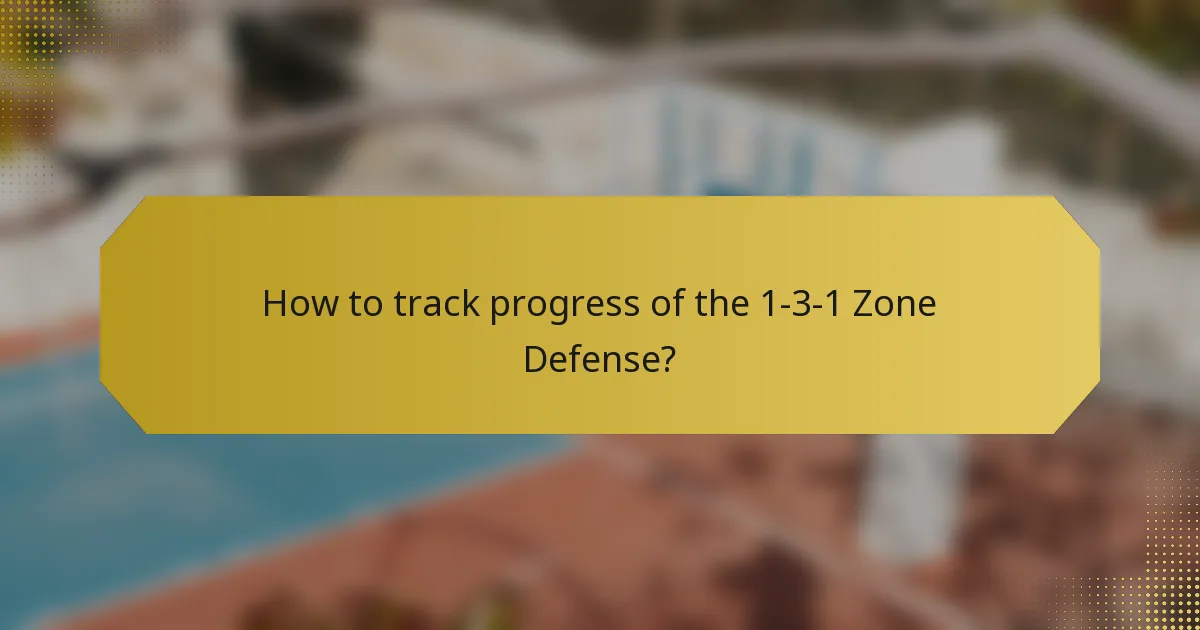 How to track progress of the 1-3-1 Zone Defense?